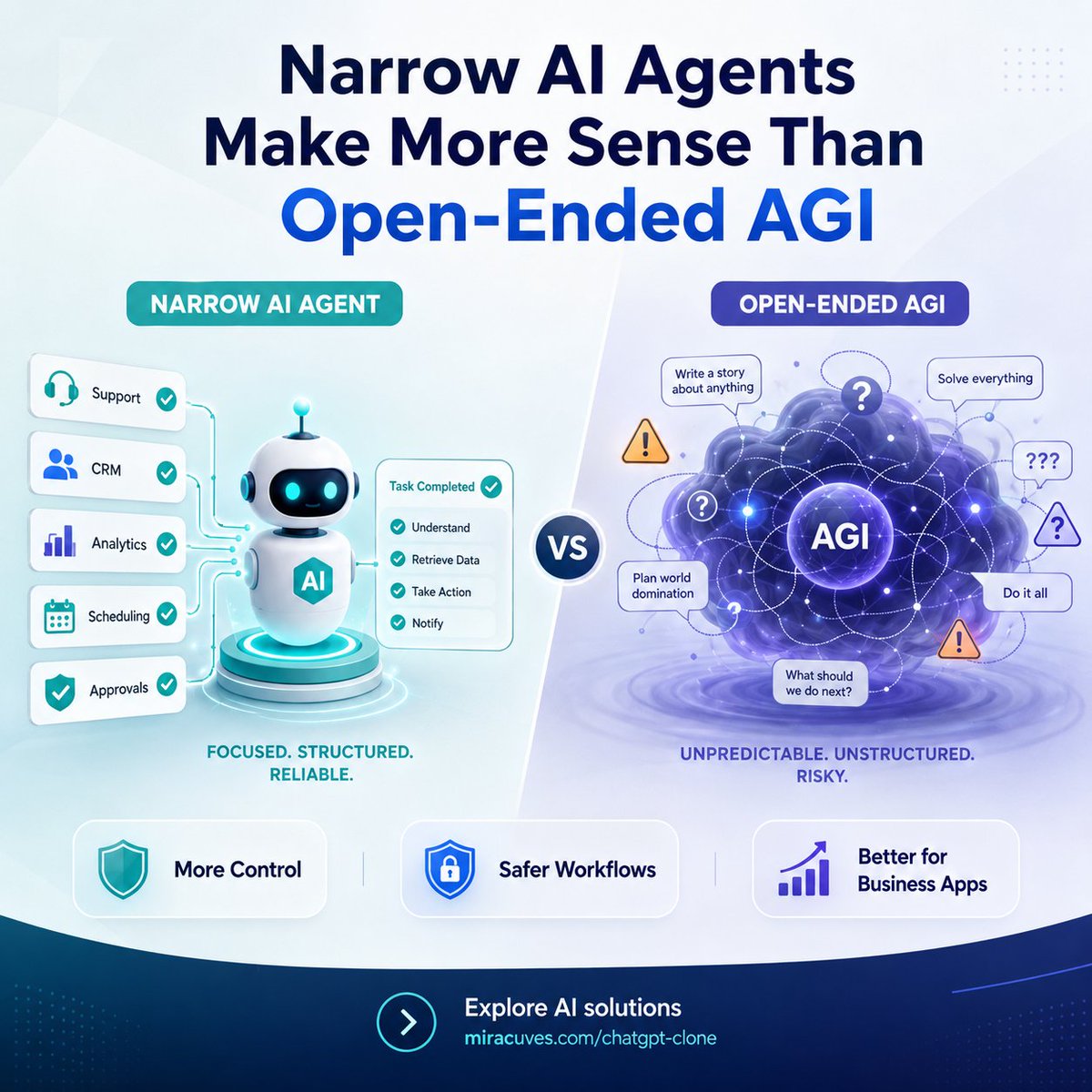 Narrow AI Agents Make More Sense Than Open-Ended AGI

NARROW AI AGENT

Support
CRM
Analytics
Scheduling
Approvals

AI

Task Completed
Understand
Retrieve Data
Take Action
Notify

FOCUSED. STRUCTURED. RELIABLE.

VS

OPEN-ENDED AGI

Write a story about anything
Solve everything
???
AGI
Plan world domination
Do it all
What should we do next?

UNPREDICTABLE. UNSTRUCTURED. RISKY.

More Control
Safer Workflows
Better for Business Apps

Explore AI solutions
miracuves.com/chatgpt-clone